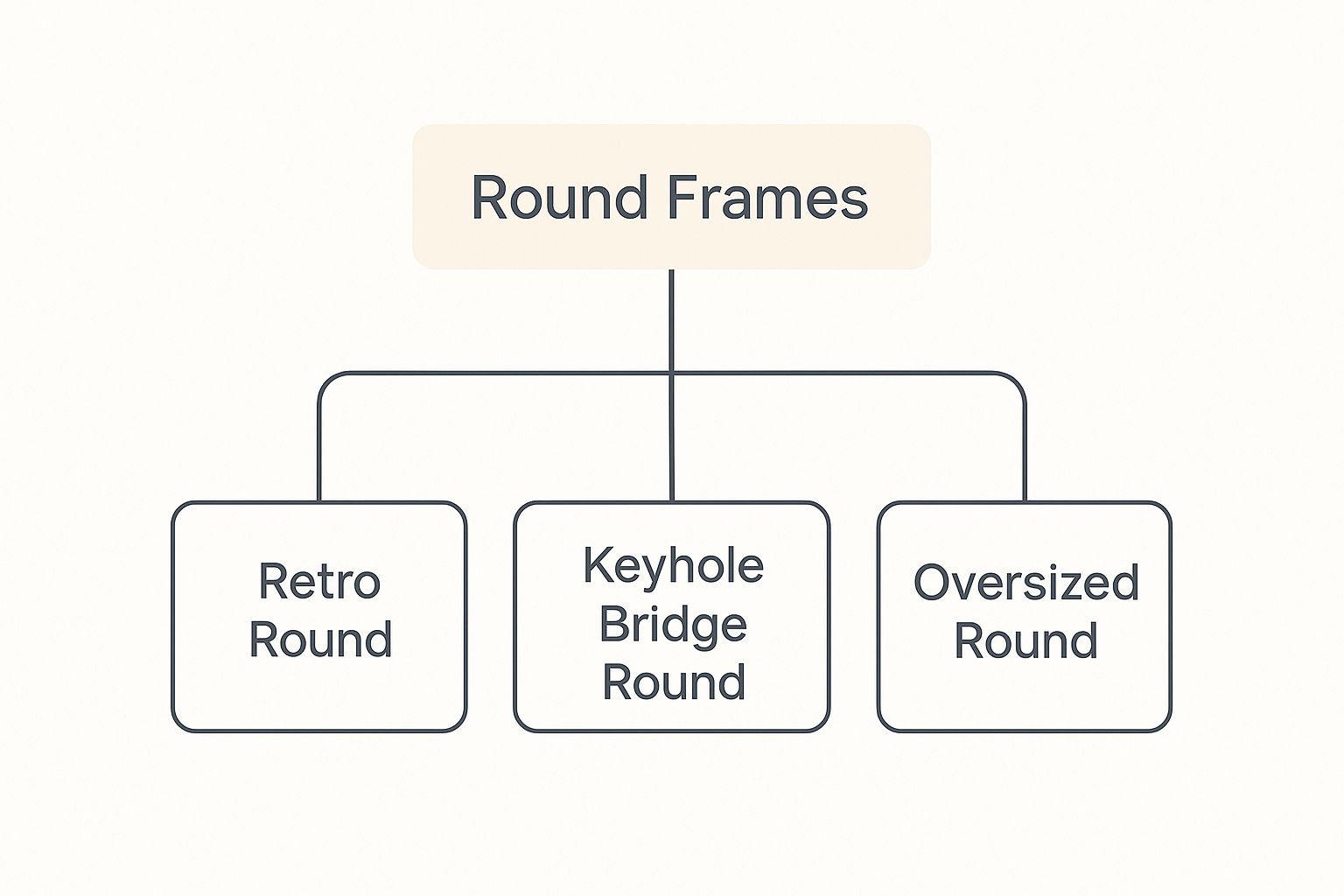 Round Frames

Retro Round

Keyhole Bridge Round

Oversized Round